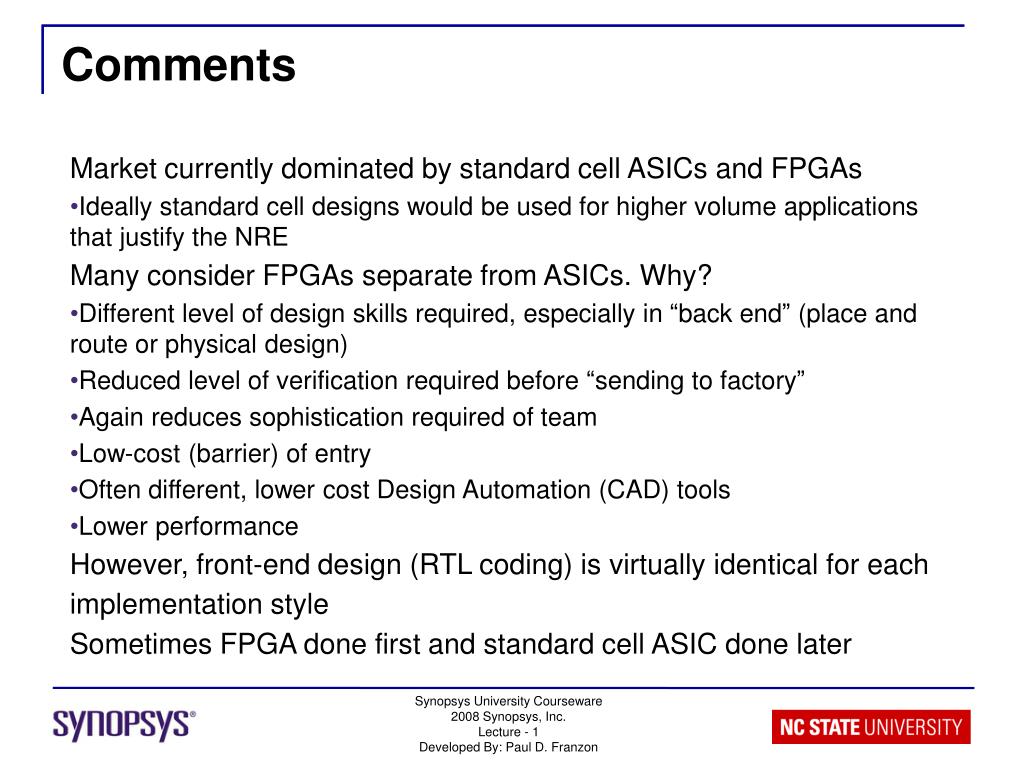 Comments

Market currently dominated by standard cell ASICs and FPGAs

•Ideally standard cell designs would be used for higher volume applications that justify the NRE

Many consider FPGAs separate from ASICs. Why?

•Different level of design skills required, especially in “back end” (place and route or physical design)

•Reduced level of verification required before “sending to factory”

•Again reduces sophistication required of team

•Low-cost (barrier) of entry

•Often different, lower cost Design Automation (CAD) tools

•Lower performance

However, front-end design (RTL coding) is virtually identical for each implementation style

Sometimes FPGA done first and standard cell ASIC done later

SYNOPSYS®

Synopsys University Courseware
2008 Synopsys, Inc.
Lecture - 1
Developed By: Paul D. Franzon

NC STATE UNIVERSITY